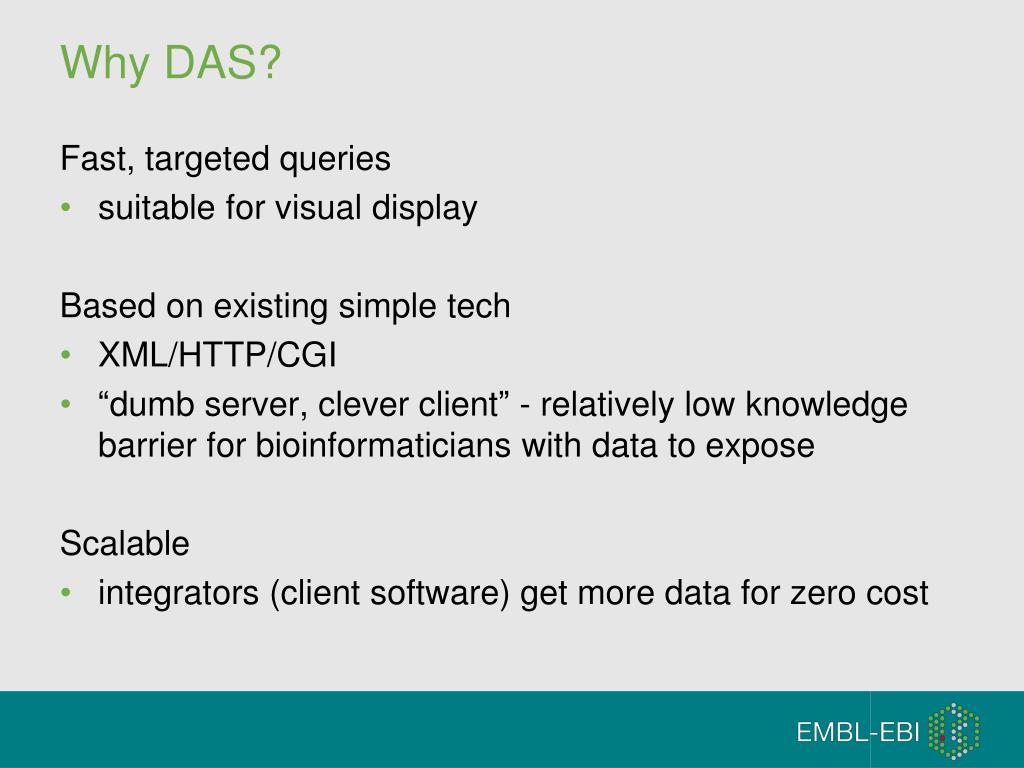 Why DAS?

Fast, targeted queries
• suitable for visual display

Based on existing simple tech
• XML/HTTP/CGI
• “dumb server, clever client” - relatively low knowledge barrier for bioinformaticians with data to expose

Scalable
• integrators (client software) get more data for zero cost

EMBL-EBI